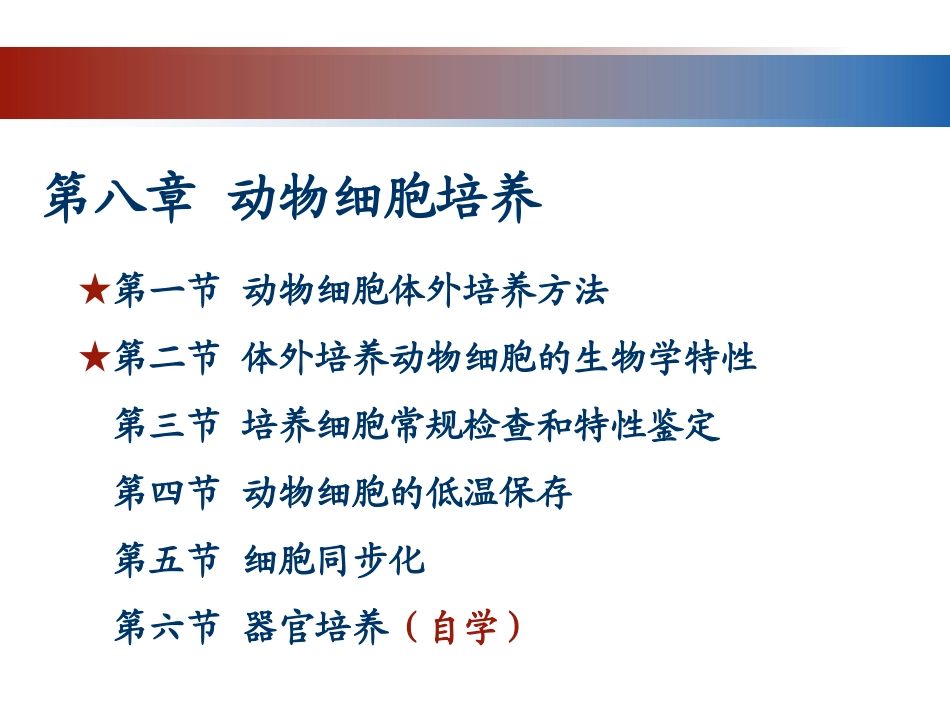 第八章 动物细胞培养

★第一节 动物细胞体外培养方法

★第二节 体外培养动物细胞的生物学特性

第三节 培养细胞常规检查和特性鉴定

第四节 动物细胞的低温保存

第五节 细胞同步化

第六节 器官培养（自学）